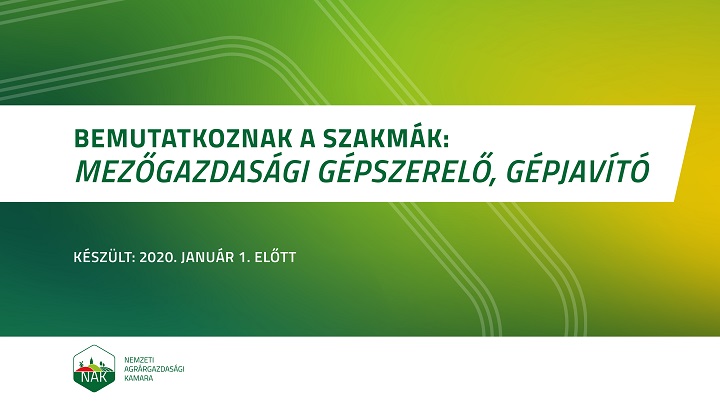 BEMUTATKOZNAK A SZAKMÁK:
MEZŐGAZDASÁGI GÉPSZERELŐ, GÉPJAVÍTÓ

KÉSZÜLT: 2020. JANUÁR 1. ELŐTT

NAK
NEMZETI AGRÁRGAZDASÁGI KAMARA